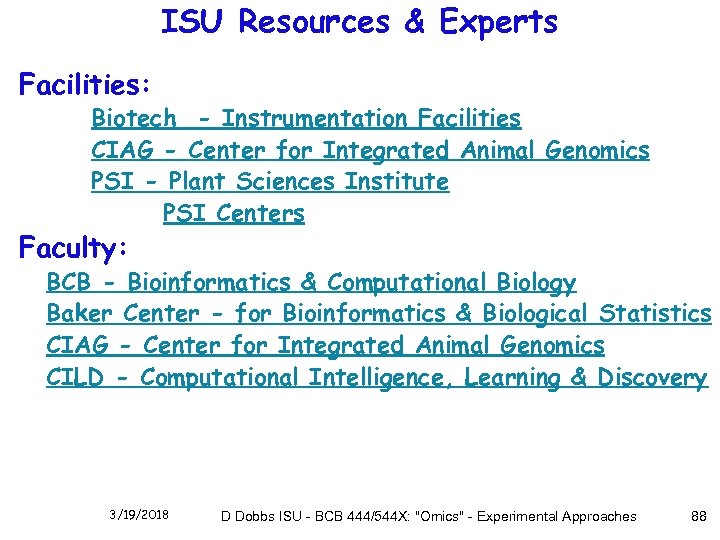 ISU Resources & Experts

Facilities:

Biotech - Instrumentation Facilities

CIAG - Center for Integrated Animal Genomics

PSI - Plant Sciences Institute

PSI Centers

Faculty:

BCB - Bioinformatics & Computational Biology

Baker Center - for Bioinformatics & Biological Statistics

CIAG - Center for Integrated Animal Genomics

CILD - Computational Intelligence, Learning & Discovery

3/19/2018 D Dobbs ISU - BCB 444/544X: "Omics" - Experimental Approaches 88